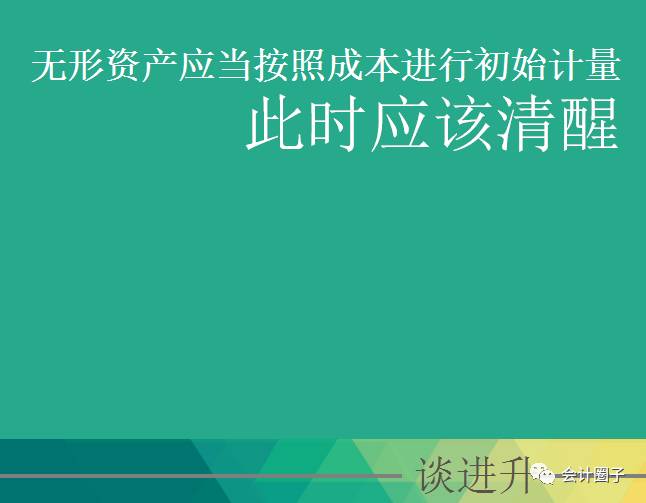 无形资产应当按照成本进行初始计量

此时应该清醒

谈进升

会计圈子